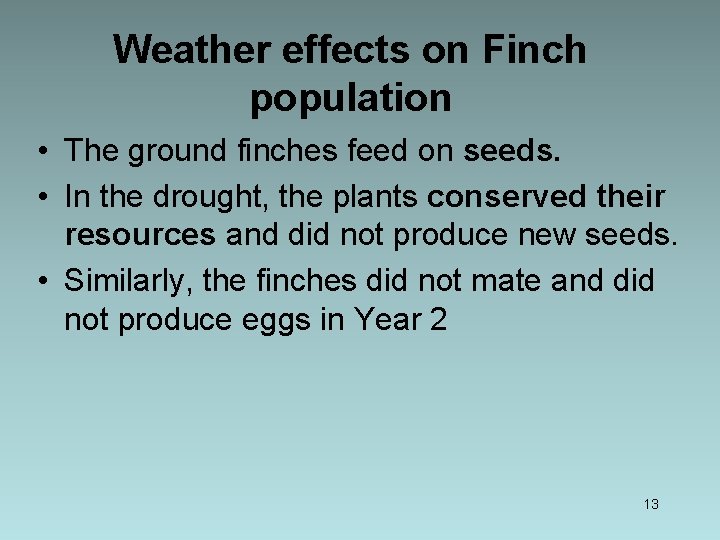 Weather effects on Finch population

• The ground finches feed on seeds.

• In the drought, the plants conserved their resources and did not produce new seeds.

• Similarly, the finches did not mate and did not produce eggs in Year 2

13